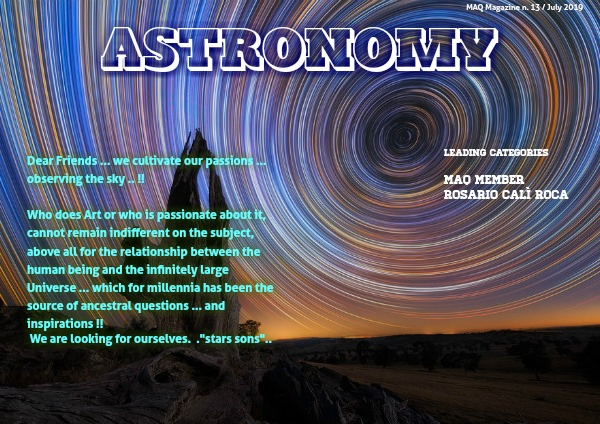 MAQ Magazine n. 13 / July 2019

ASTRONOMY

Dear Friends ... we cultivate our passions ... observing the sky .. !!

Who does Art or who is passionate about it, cannot remain indifferent on the subject, above all for the relationship between the human being and the infinitely large Universe ... which for millennia has been the source of ancestral questions ... and inspirations !!
We are looking for ourselves. ."stars sons"..

LEADING CATEGORIES

MAQ MEMBER
ROSARIO CALÌ ROCA